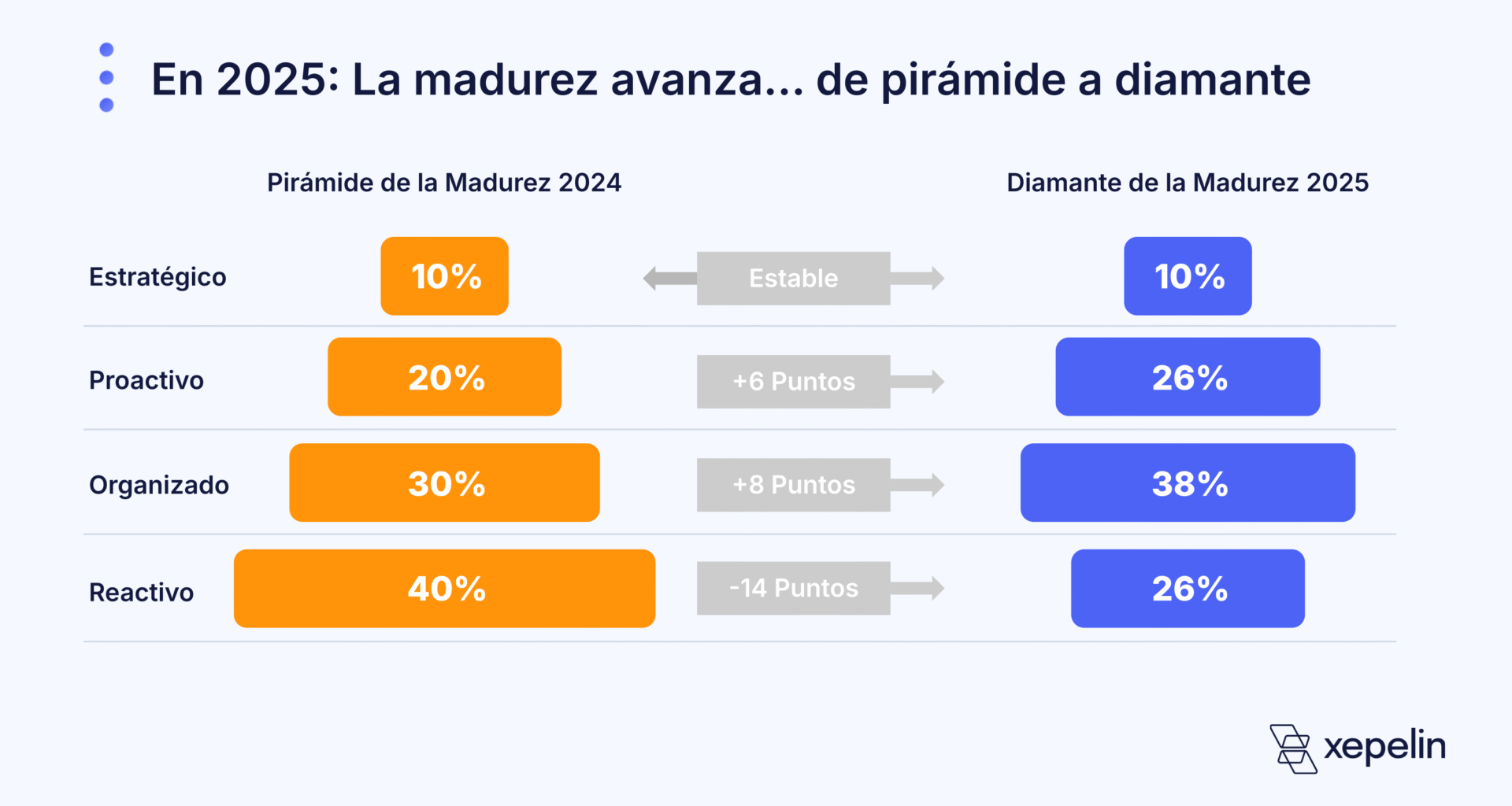 En 2025: La madurez avanza... de pirámide a diamante

| | Pirámide de la Madurez 2024 | | Diamante de la Madurez 2025 |
|---|---|---|---|
| Estratégico | 10% | Estable | 10% |
| Proactivo | 20% | +6 Puntos | 26% |
| Organizado | 30% | +8 Puntos | 38% |
| Reactivo | 40% | -14 Puntos | 26% |

xepelin